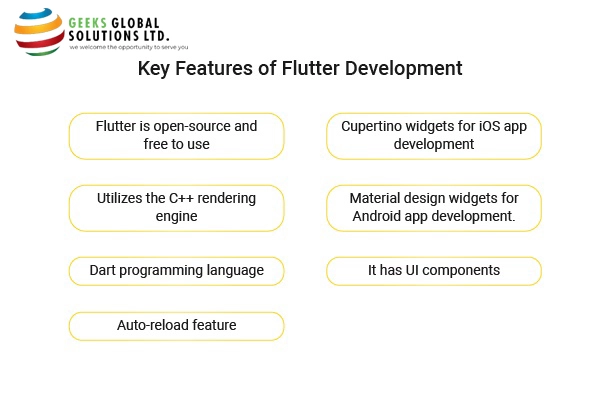 GEEKS GLOBAL SOLUTIONS LTD.
we welcome the opportunity to serve you

Key Features of Flutter Development

Flutter is open-source and free to use

Utilizes the C++ rendering engine

Dart programming language

Auto-reload feature

Cupertino widgets for iOS app development

Material design widgets for Android app development.

It has UI components